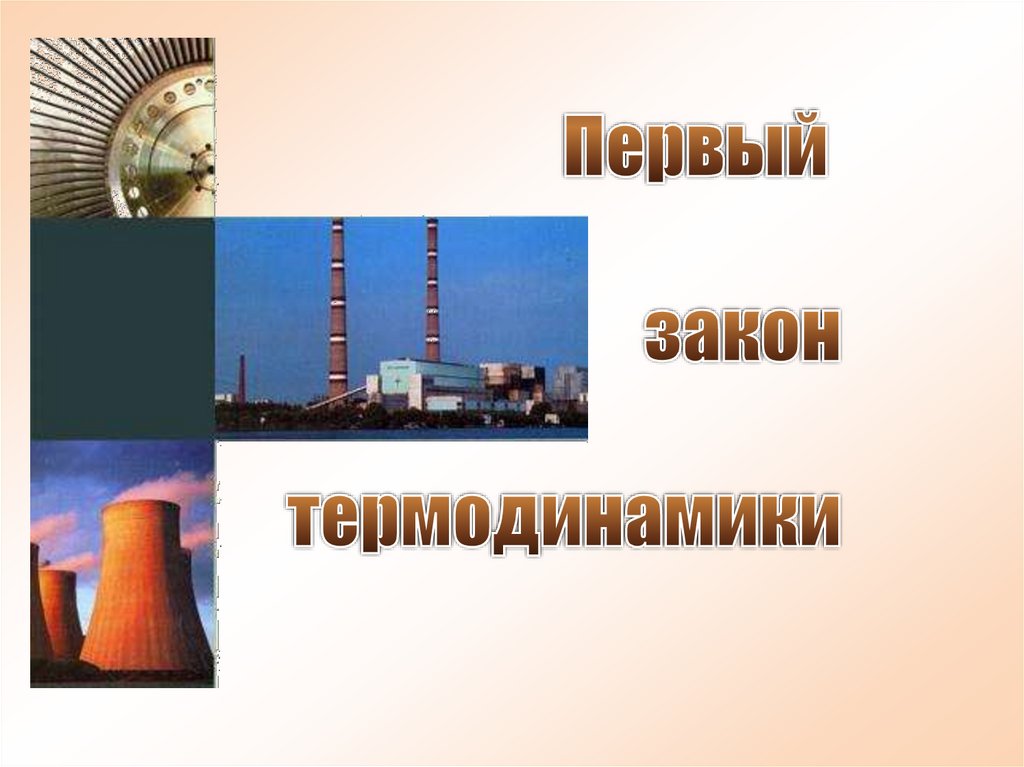 Первый

закон

термодинамики